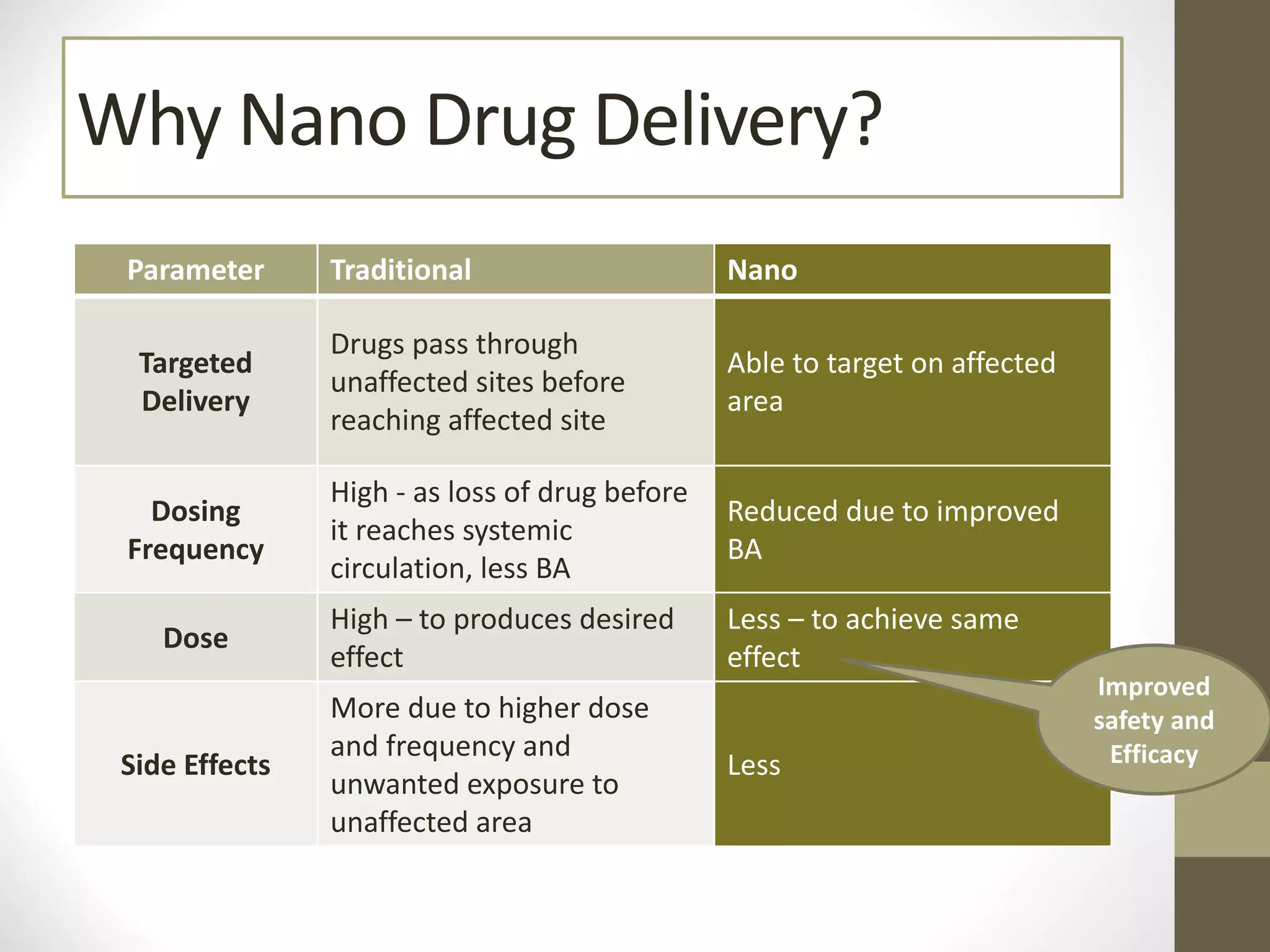 Why Nano Drug Delivery?

| Parameter | Traditional | Nano |
|---|---|---|
| Targeted Delivery | Drugs pass through unaffected sites before reaching affected site | Able to target on affected area |
| Dosing Frequency | High - as loss of drug before it reaches systemic circulation, less BA | Reduced due to improved BA |
| Dose | High – to produces desired effect | Less – to achieve same effect |
| Side Effects | More due to higher dose and frequency and unwanted exposure to unaffected area | Less |

Improved safety and Efficacy